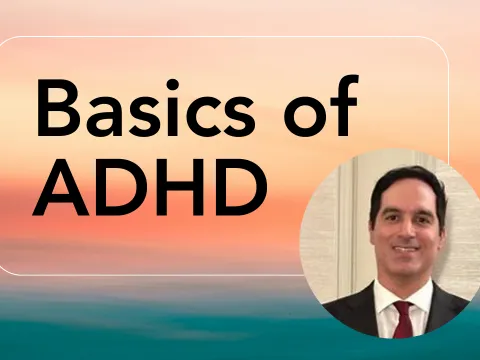 Basics of
ADHD